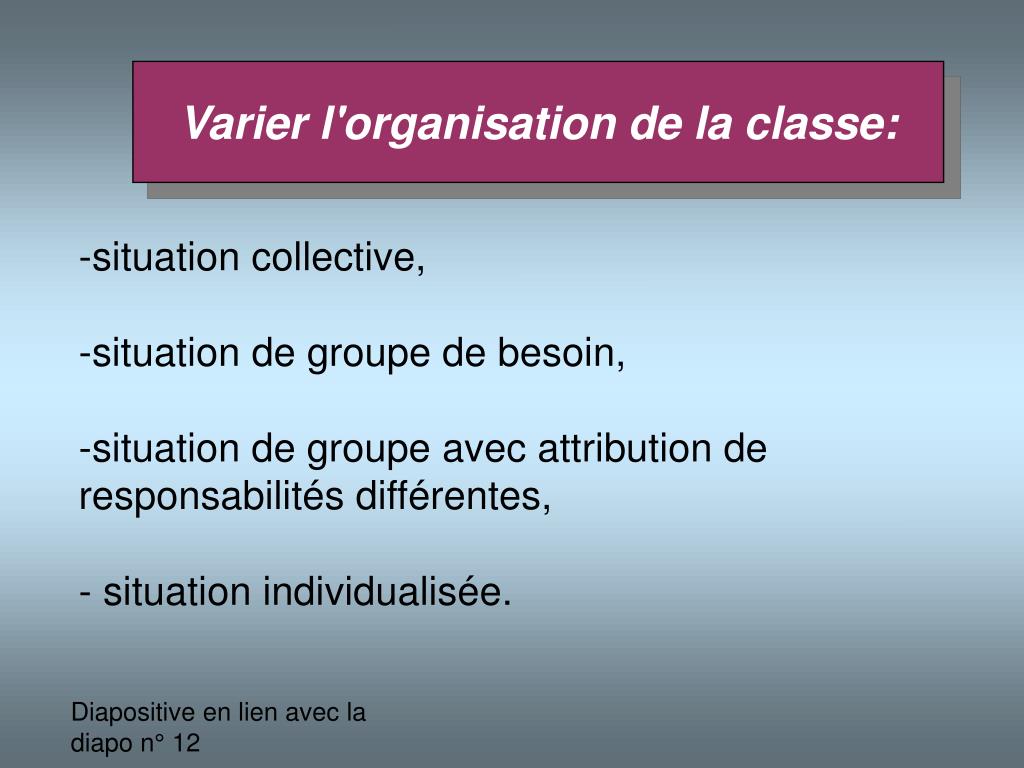 Varier l'organisation de la classe:

-situation collective,

-situation de groupe de besoin,

-situation de groupe avec attribution de responsabilités différentes,

- situation individualisée.

Diapositive en lien avec la diapo n° 12